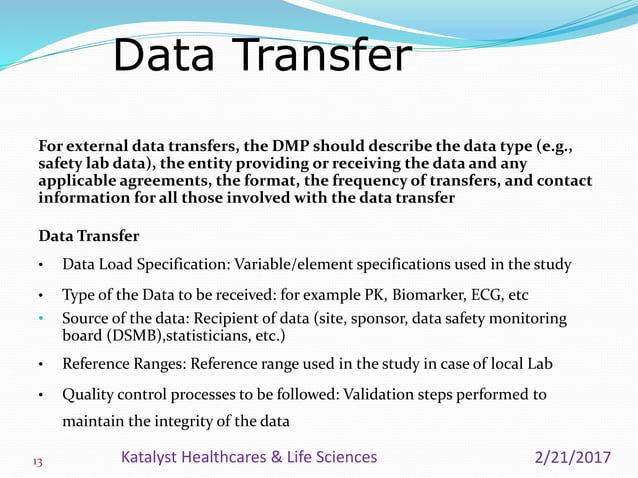 Data Transfer

For external data transfers, the DMP should describe the data type (e.g., safety lab data), the entity providing or receiving the data and any applicable agreements, the format, the frequency of transfers, and contact information for all those involved with the data transfer

Data Transfer

• Data Load Specification: Variable/element specifications used in the study

• Type of the Data to be received: for example PK, Biomarker, ECG, etc

• Source of the data: Recipient of data (site, sponsor, data safety monitoring board (DSMB),statisticians, etc.)

• Reference Ranges: Reference range used in the study in case of local Lab

• Quality control processes to be followed: Validation steps performed to maintain the integrity of the data

13 Katalyst Healthcares & Life Sciences 2/21/2017